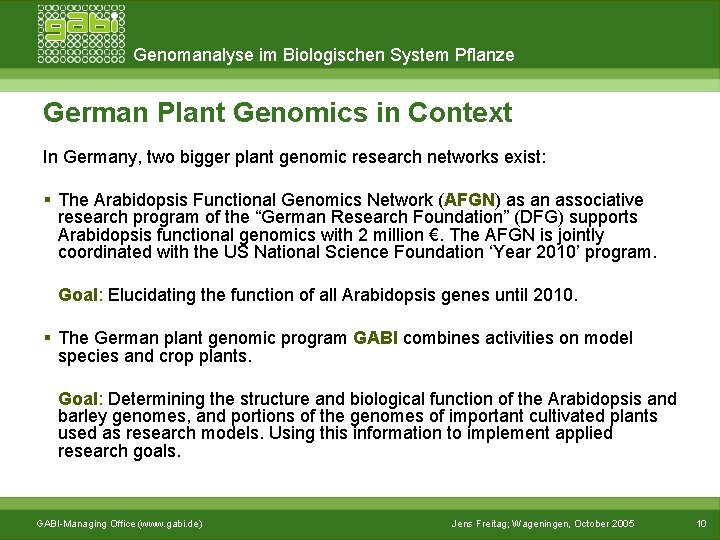 gabi
Genomanalyse im Biologischen System Pflanze

German Plant Genomics in Context

In Germany, two bigger plant genomic research networks exist:

▪ The Arabidopsis Functional Genomics Network (AFGN) as an associative research program of the “German Research Foundation” (DFG) supports Arabidopsis functional genomics with 2 million €. The AFGN is jointly coordinated with the US National Science Foundation ‘Year 2010’ program.

Goal: Elucidating the function of all Arabidopsis genes until 2010.

▪ The German plant genomic program GABI combines activities on model species and crop plants.

Goal: Determining the structure and biological function of the Arabidopsis and barley genomes, and portions of the genomes of important cultivated plants used as research models. Using this information to implement applied research goals.

GABI-Managing Office (www.gabi.de)
Jens Freitag; Wageningen, October 2005
10